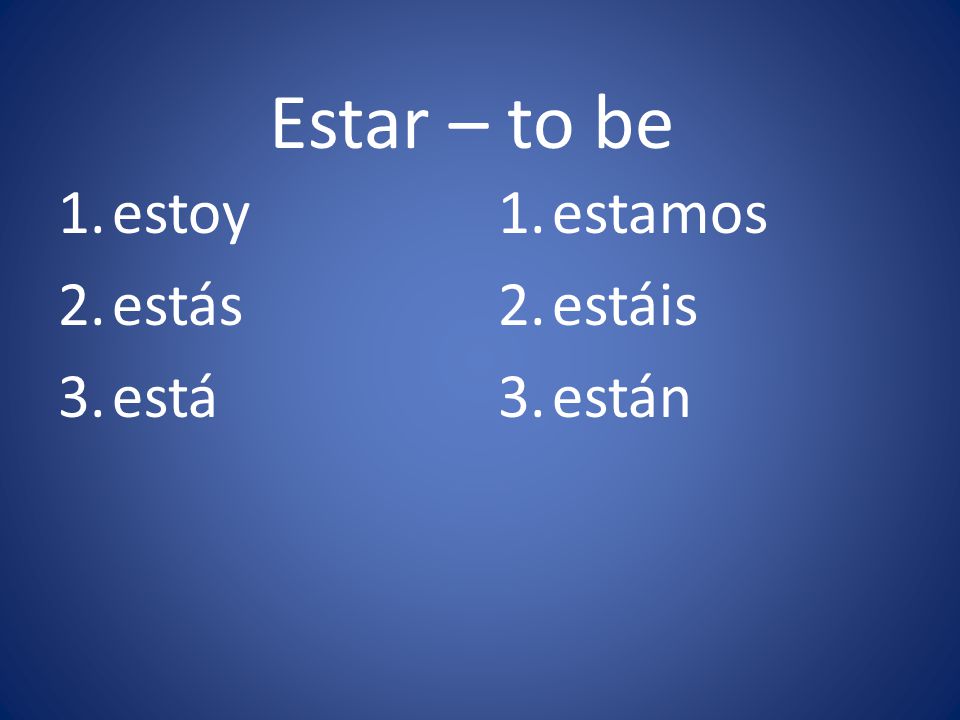 Estar – to be

1. estoy
2. estás
3. está

1. estamos
2. estáis
3. están